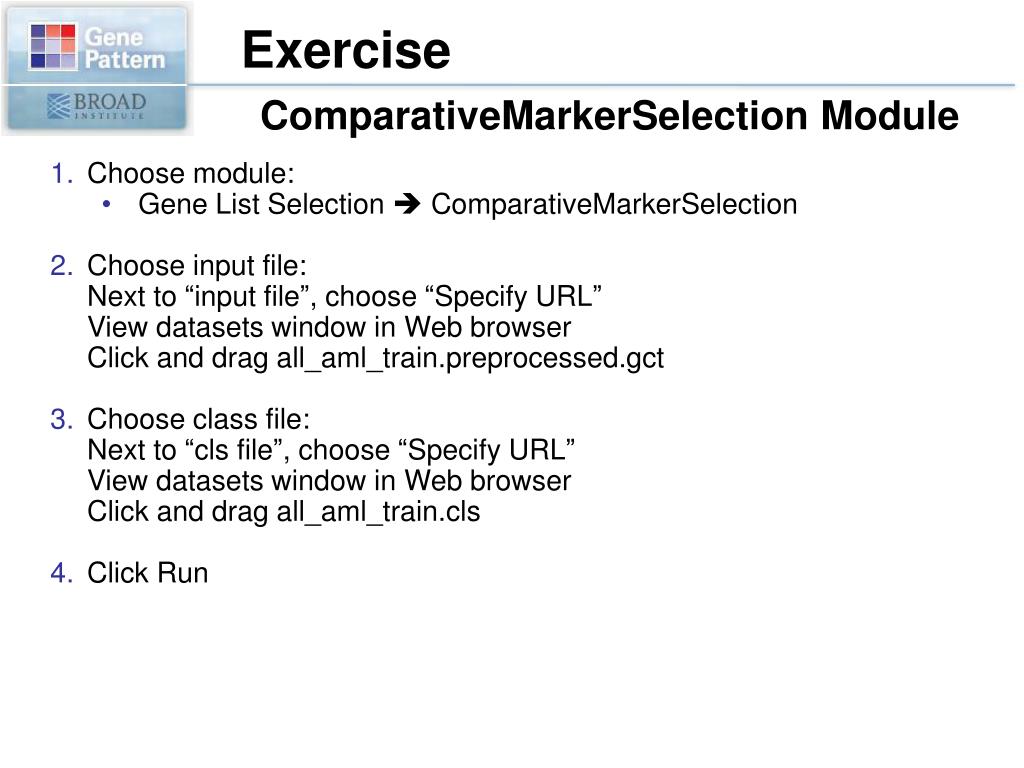 Gene Pattern
BROAD INSTITUTE

Exercise

ComparativeMarkerSelection Module

1. Choose module:
• Gene List Selection ➔ ComparativeMarkerSelection

2. Choose input file:
Next to “input file”, choose “Specify URL”
View datasets window in Web browser
Click and drag all_aml_train.preprocessed.gct

3. Choose class file:
Next to “cls file”, choose “Specify URL”
View datasets window in Web browser
Click and drag all_aml_train.cls

4. Click Run